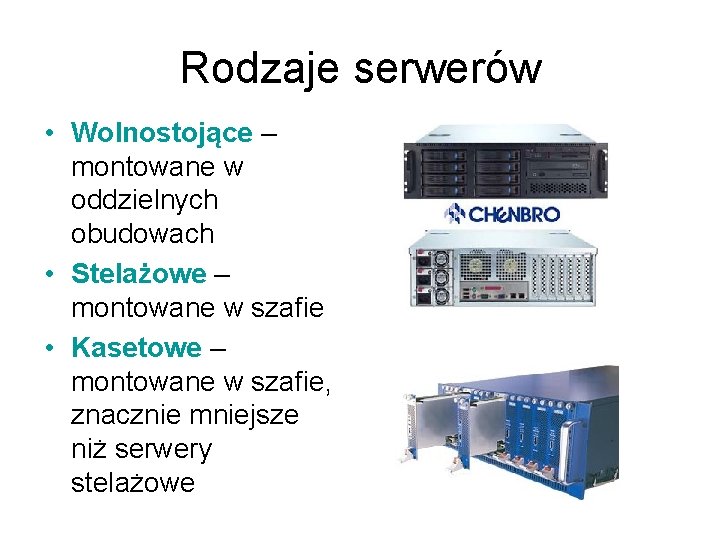 Rodzaje serwerów

• Wolnostojące – montowane w oddzielnych obudowach
• Stelażowe – montowane w szafie
• Kasetowe – montowane w szafie, znacznie mniejsze niż serwery stelażowe

CHENBRO